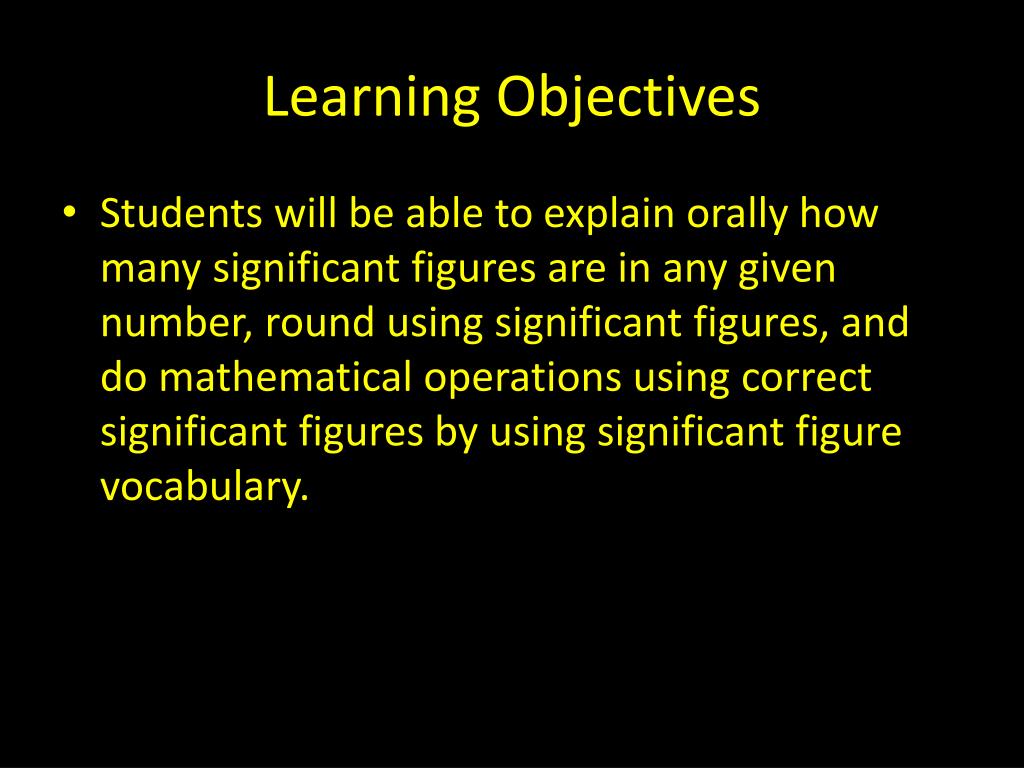 Learning Objectives

• Students will be able to explain orally how many significant figures are in any given number, round using significant figures, and do mathematical operations using correct significant figures by using significant figure vocabulary.